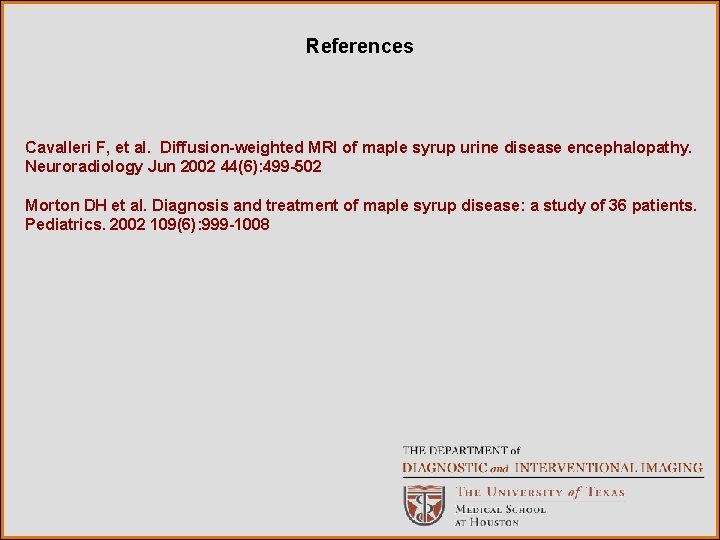 References

Cavalleri F, et al. Diffusion-weighted MRI of maple syrup urine disease encephalopathy. Neuroradiology Jun 2002 44(6):499-502

Morton DH et al. Diagnosis and treatment of maple syrup disease: a study of 36 patients. Pediatrics. 2002 109(6):999-1008

THE DEPARTMENT of
DIAGNOSTIC and INTERVENTIONAL IMAGING
THE UNIVERSITY of TEXAS
MEDICAL SCHOOL
AT HOUSTON